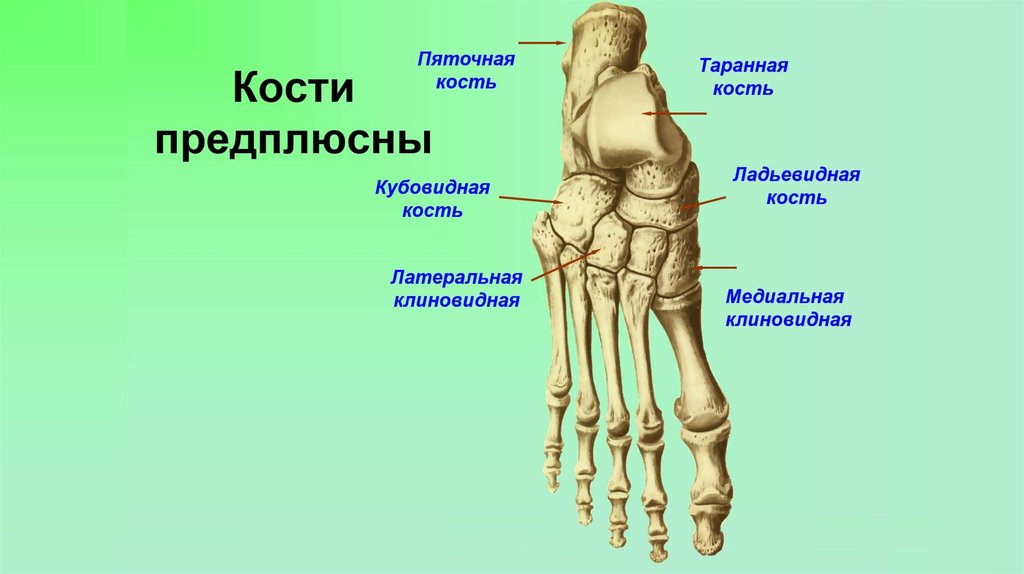 Кости предплюсны

Пяточная кость

Таранная кость

Кубовидная кость

Ладьевидная кость

Латеральная клиновидная

Медиальная клиновидная